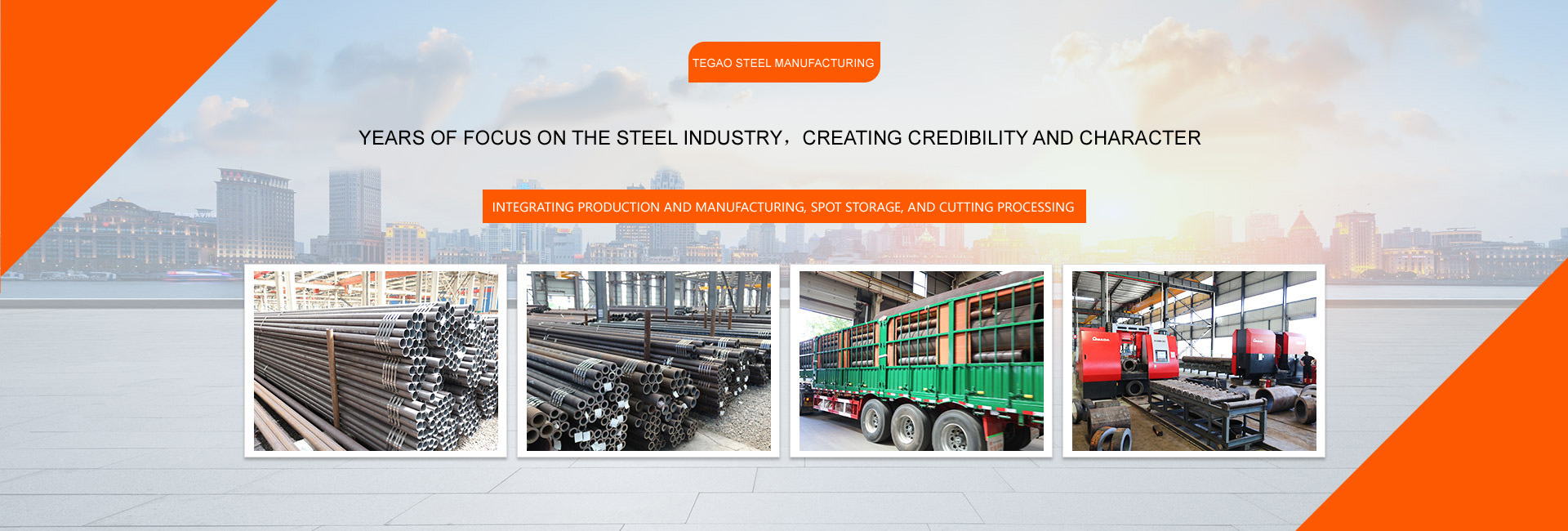 TEGAO STEEL MANUFACTURING

YEARS OF FOCUS ON THE STEEL INDUSTRY，CREATING CREDIBILITY AND CHARACTER

INTEGRATING PRODUCTION AND MANUFACTURING, SPOT STORAGE, AND CUTTING PROCESSING